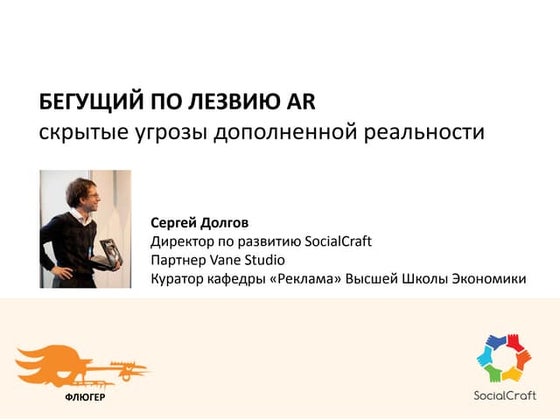 БЕГУЩИЙ ПО ЛЕЗВИЮ AR
скрытые угрозы дополненной реальности

Сергей Долгов
Директор по развитию SocialCraft
Партнер Vane Studio
Куратор кафедры «Реклама» Высшей Школы Экономики

ФЛЮГЕР

SocialCraft